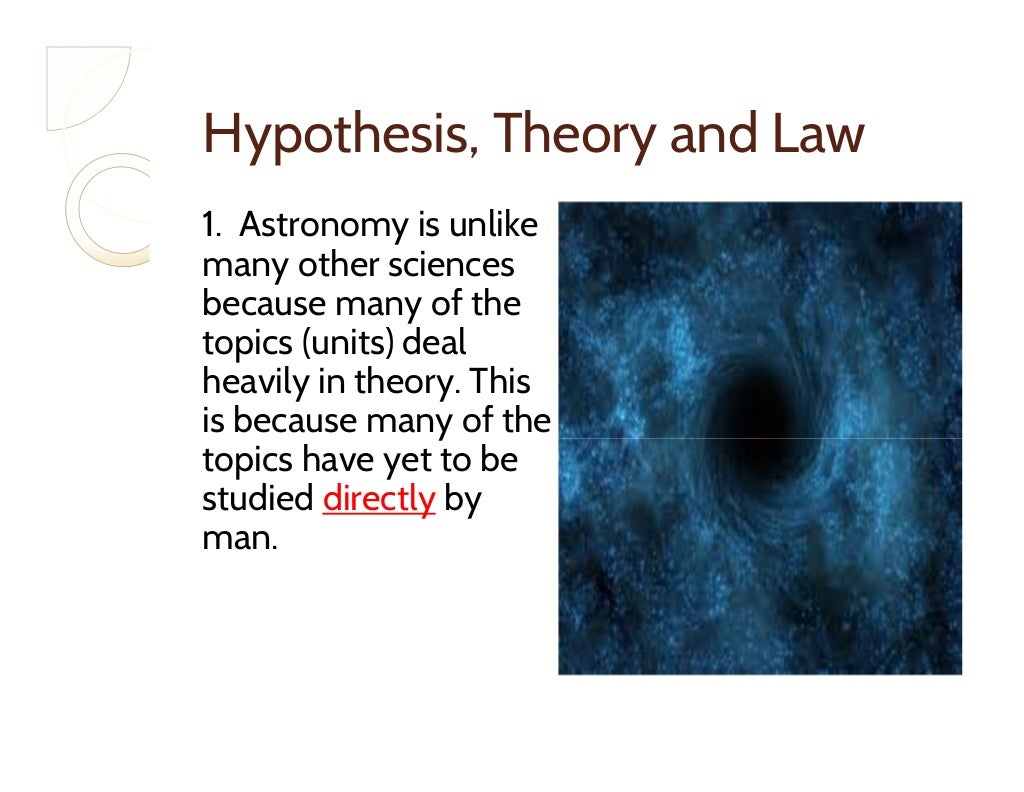 Hypothesis, Theory and Law

1. Astronomy is unlike many other sciences because many of the topics (units) deal heavily in theory. This is because many of the topics have yet to be studied directly by man.